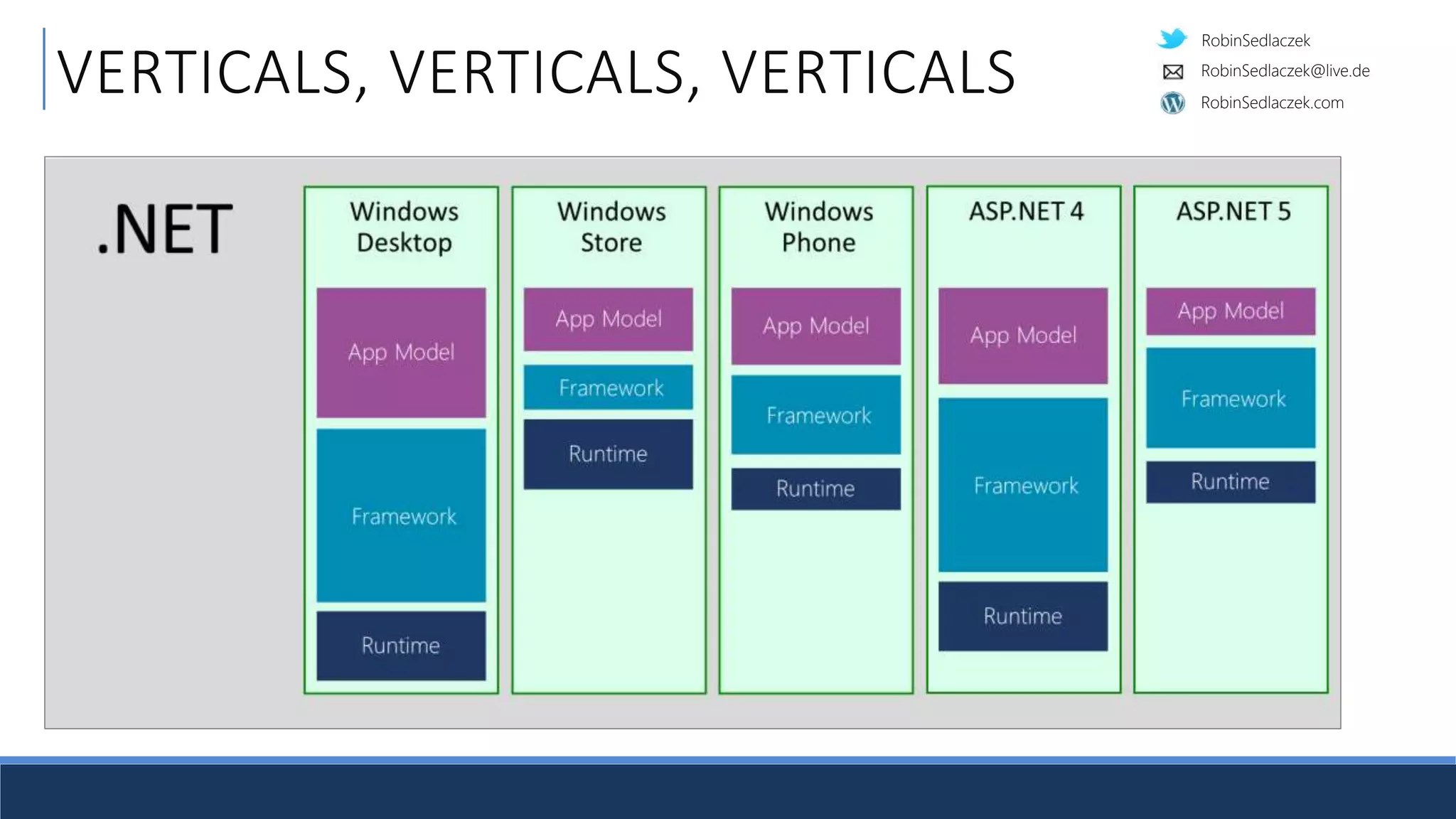 VERTICALS, VERTICALS, VERTICALS

RobinSedlaczek
RobinSedlaczek@live.de
RobinSedlaczek.com

.NET

Windows Desktop
App Model
Framework
Runtime

Windows Store
App Model
Framework
Runtime

Windows Phone
App Model
Framework
Runtime

ASP.NET 4
App Model
Framework
Runtime

ASP.NET 5
App Model
Framework
Runtime